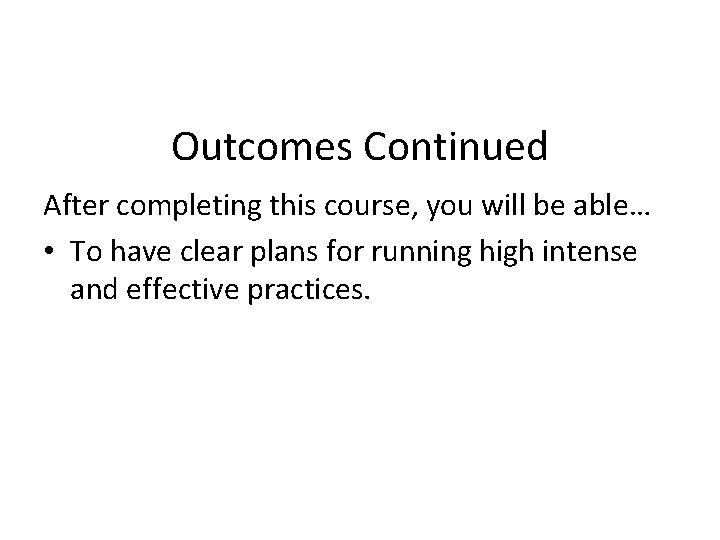 Outcomes Continued

After completing this course, you will be able…

• To have clear plans for running high intense and effective practices.